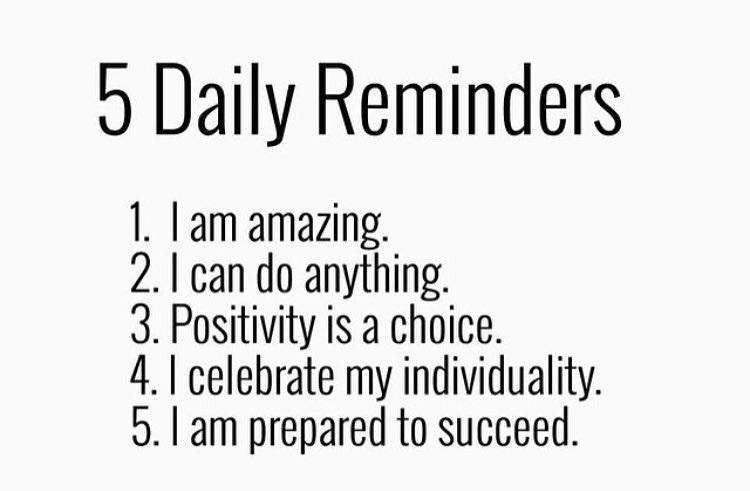 5 Daily Reminders

1. I am amazing.
2. I can do anything.
3. Positivity is a choice.
4. I celebrate my individuality.
5. I am prepared to succeed.